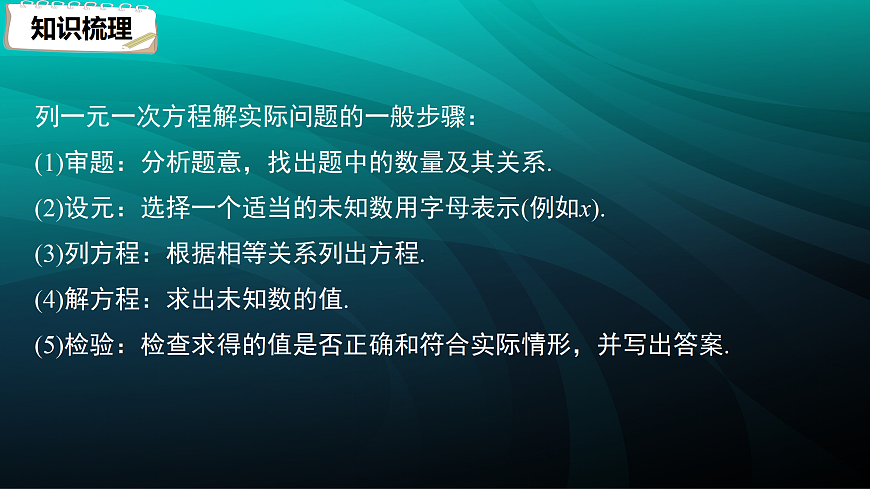 知识梳理

列一元一次方程解实际问题的一般步骤：

(1)审题：分析题意，找出题中的数量及其关系.

(2)设元：选择一个适当的未知数用字母表示(例如$x$).

(3)列方程：根据相等关系列出方程.

(4)解方程：求出未知数的值.

(5)检验：检查求得的值是否正确和符合实际情形，并写出答案.